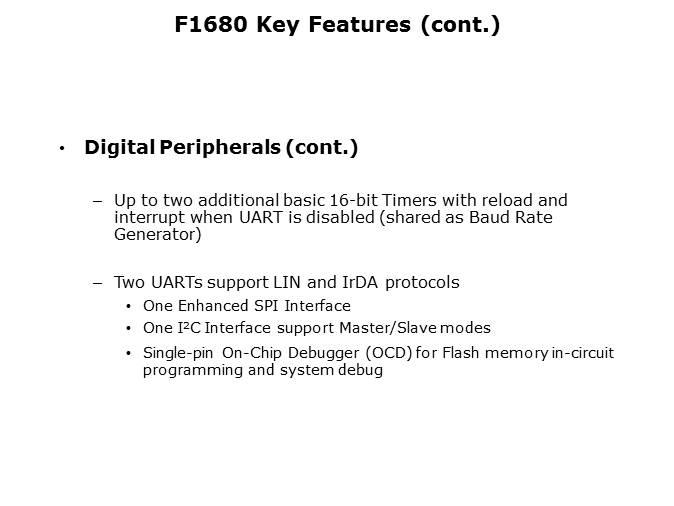 F1680 Key Features (cont.)

• Digital Peripherals (cont.)

– Up to two additional basic 16-bit Timers with reload and interrupt when UART is disabled (shared as Baud Rate Generator)

– Two UARTs support LIN and IrDA protocols

• One Enhanced SPI Interface

• One I²C Interface support Master/Slave modes

• Single-pin On-Chip Debugger (OCD) for Flash memory in-circuit programming and system debug